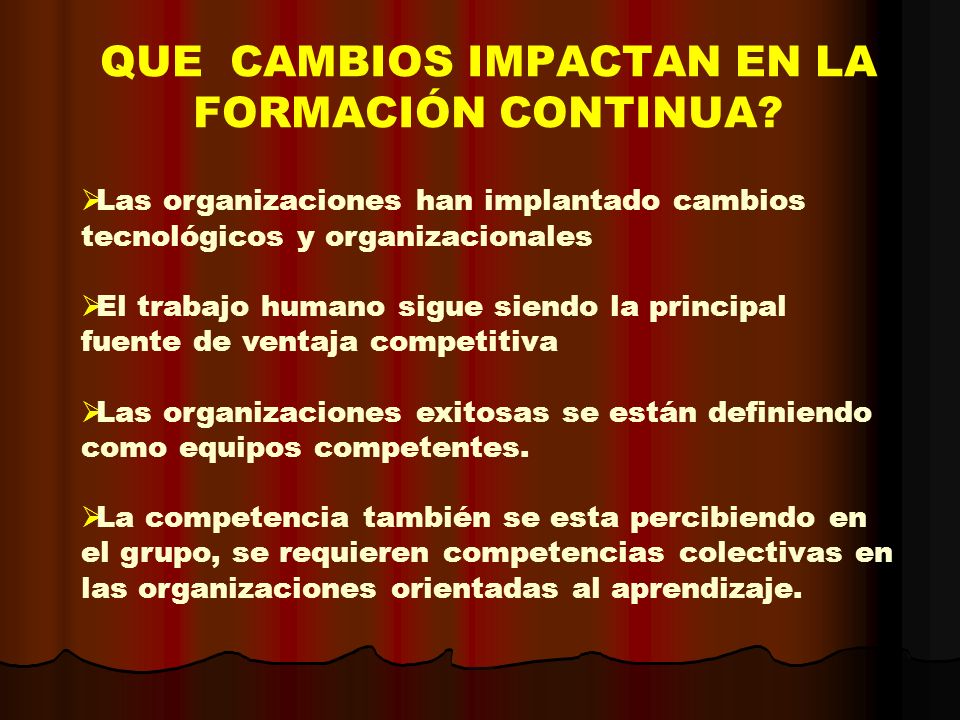 QUE CAMBIOS IMPACTAN EN LA FORMACIÓN CONTINUA?

➢Las organizaciones han implantado cambios tecnológicos y organizacionales

➢El trabajo humano sigue siendo la principal fuente de ventaja competitiva

➢Las organizaciones exitosas se están definiendo como equipos competentes.

➢La competencia también se esta percibiendo en el grupo, se requieren competencias colectivas en las organizaciones orientadas al aprendizaje.